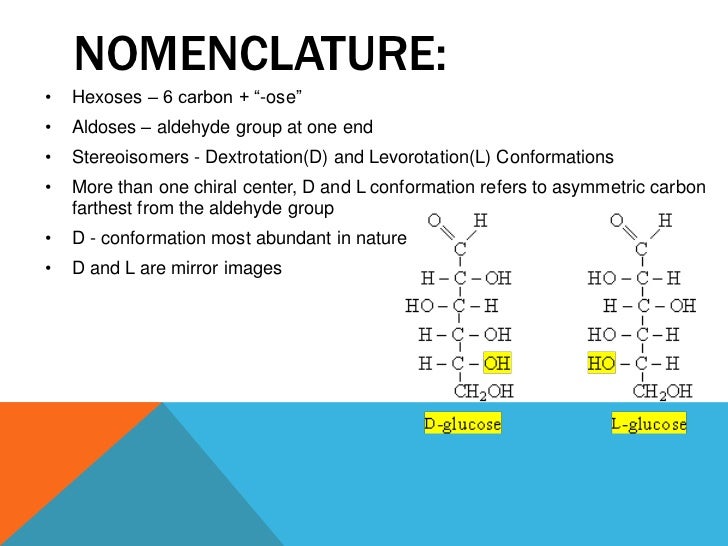 NOMENCLATURE:

• Hexoses – 6 carbon + “-ose”

• Aldoses – aldehyde group at one end

• Stereoisomers - Dextrotation(D) and Levorotation(L) Conformations

• More than one chiral center, D and L conformation refers to asymmetric carbon farthest from the aldehyde group

• D - conformation most abundant in nature

• D and L are mirror images

O H
C
H – C – OH
HO – C – H
H – C – OH
H – C – OH
$CH_2OH$
D-glucose

O H
C
HO – C – H
H – C – OH
HO – C – H
HO – C – H
$CH_2OH$
L-glucose